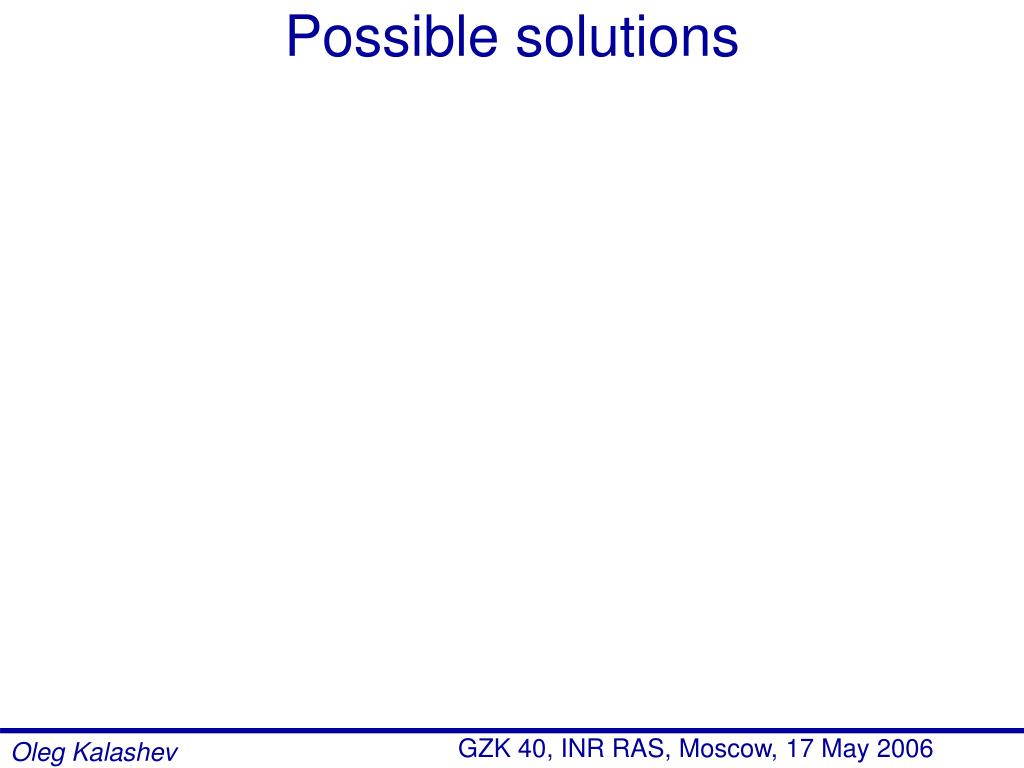 Possible solutions

Oleg Kalashev

GZK 40, INR RAS, Moscow, 17 May 2006